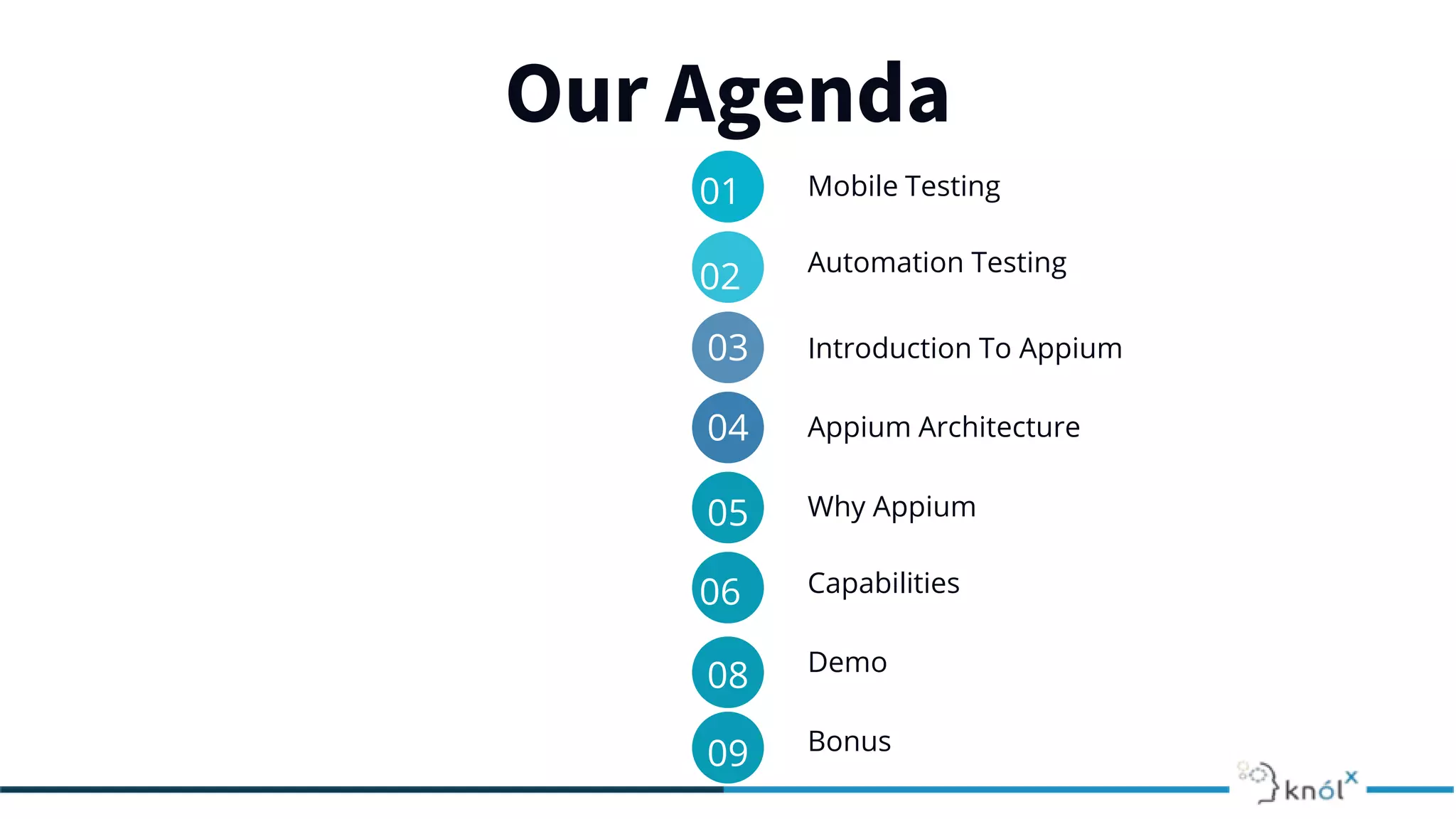 Our Agenda

01 Mobile Testing

02 Automation Testing

03 Introduction To Appium

04 Appium Architecture

05 Why Appium

06 Capabilities

08 Demo

09 Bonus

knólˣ